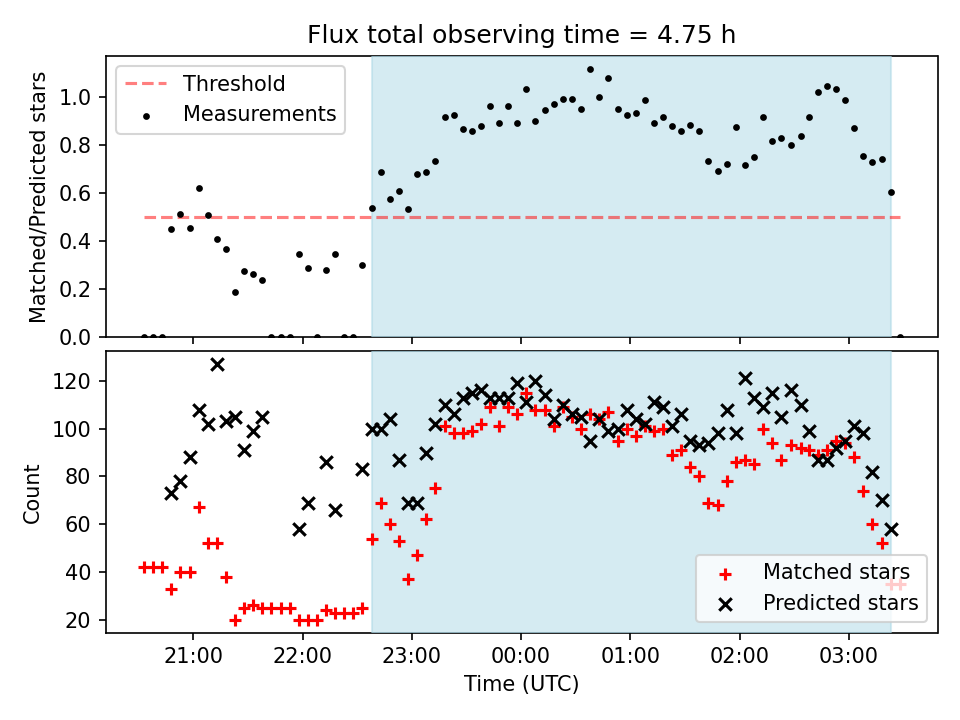 Flux total observing time = 4.75 h

Threshold
Measurements

Matched/Predicted stars

1.0
0.8
0.6
0.4
0.2
0.0

Count

120
100
80
60
40
20

Matched stars
Predicted stars

21:00
22:00
23:00
00:00
01:00
02:00
03:00

Time (UTC)